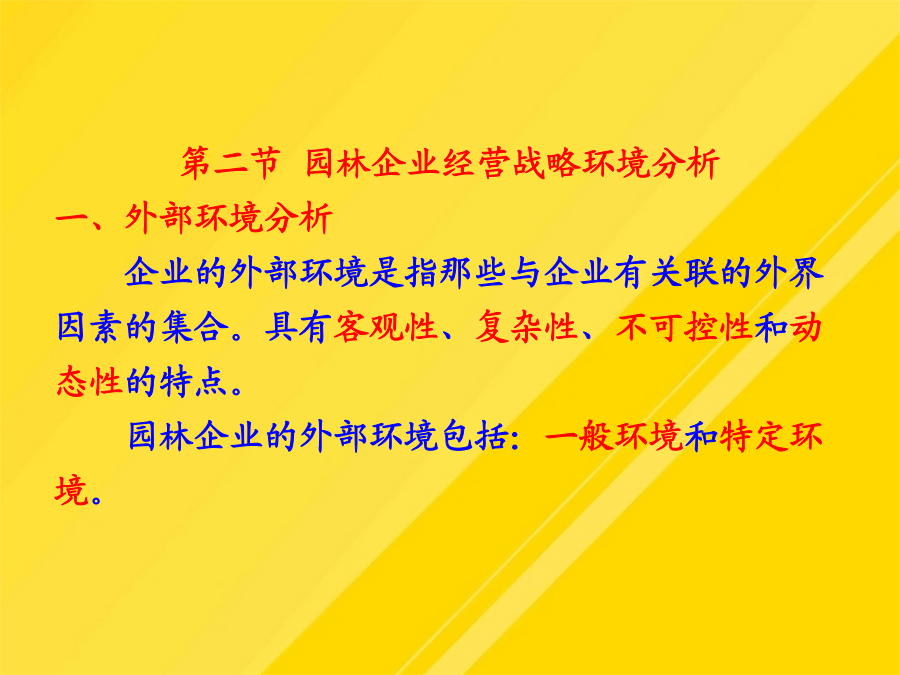 第二节 园林企业经营战略环境分析

一、外部环境分析

企业的外部环境是指那些与企业有关联的外界因素的集合。具有客观性、复杂性、不可控性和动态性的特点。

园林企业的外部环境包括：一般环境和特定环境。